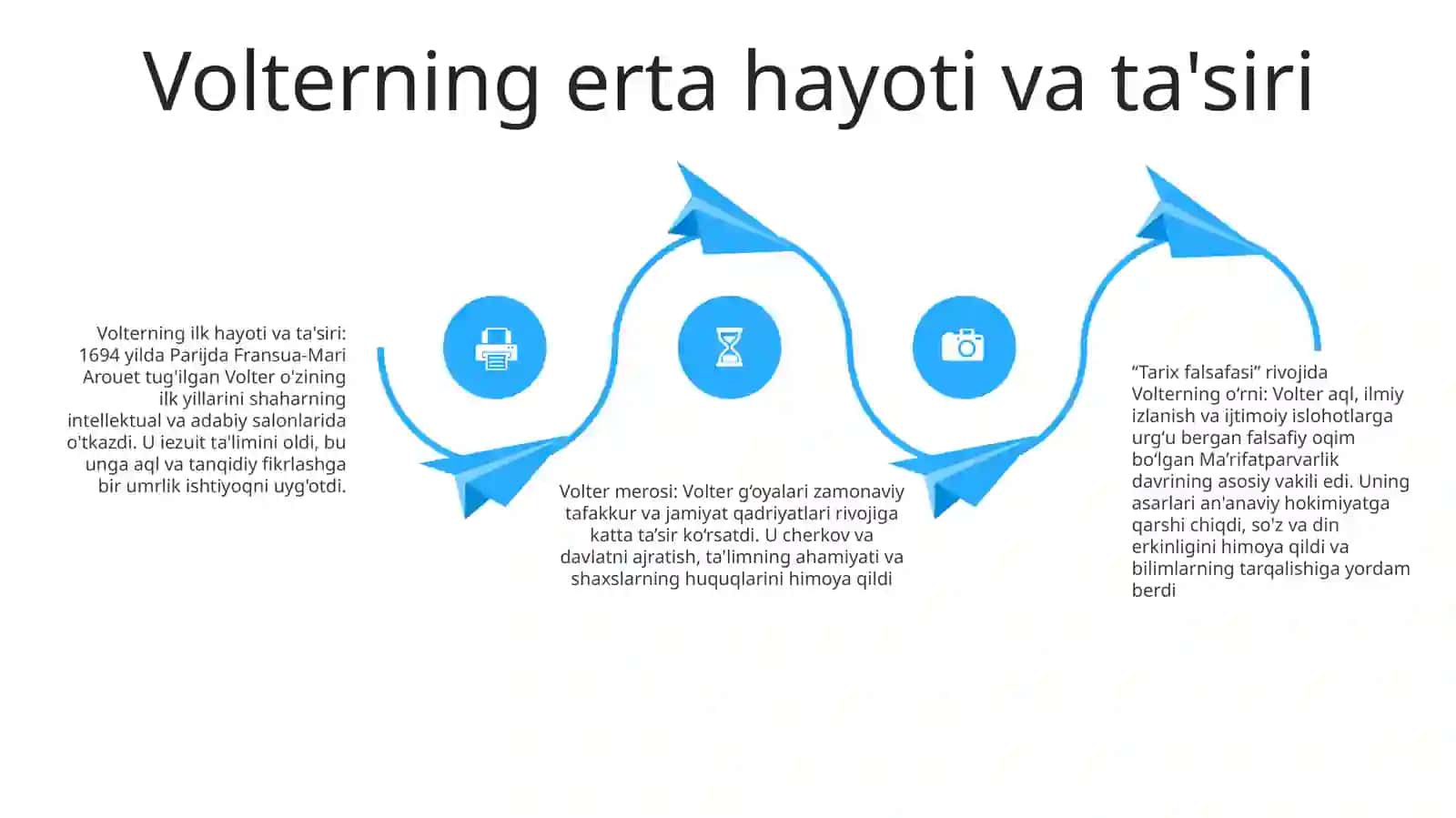 Volterning erta hayoti va ta'siri

Volterning ilk hayoti va ta'siri: 1694 yilda Parijda Fransua-Mari Arouet tug'ilgan Volter o'zining ilk yillarini shaharning intellektual va adabiy salonlarida o'tkazdi. U iezuit ta'limini oldi, bu unga aql va tanqidiy fikrlashga bir umrlik ishtiyoqni uyg'otdi.

Volter merosi: Volter g‘oyalari zamonaviy tafakkur va jamiyat qadriyatlari rivojiga katta ta’sir ko‘rsatdi. U cherkov va davlatni ajratish, ta'limning ahamiyati va shaxslarning huquqlarini himoya qildi

“Tarix falsafasi” rivojida Volterning o‘rni: Volter aql, ilmiy izlanish va ijtimoiy islohotlarga urg‘u bergan falsafiy oqim bo‘lgan Ma’rifatparvarlik davrining asosiy vakili edi. Uning asarlari an'anaviy hokimiyatga qarshi chiqdi, so'z va din erkinligini himoya qildi va bilimlarning tarqalishiga yordam berdi